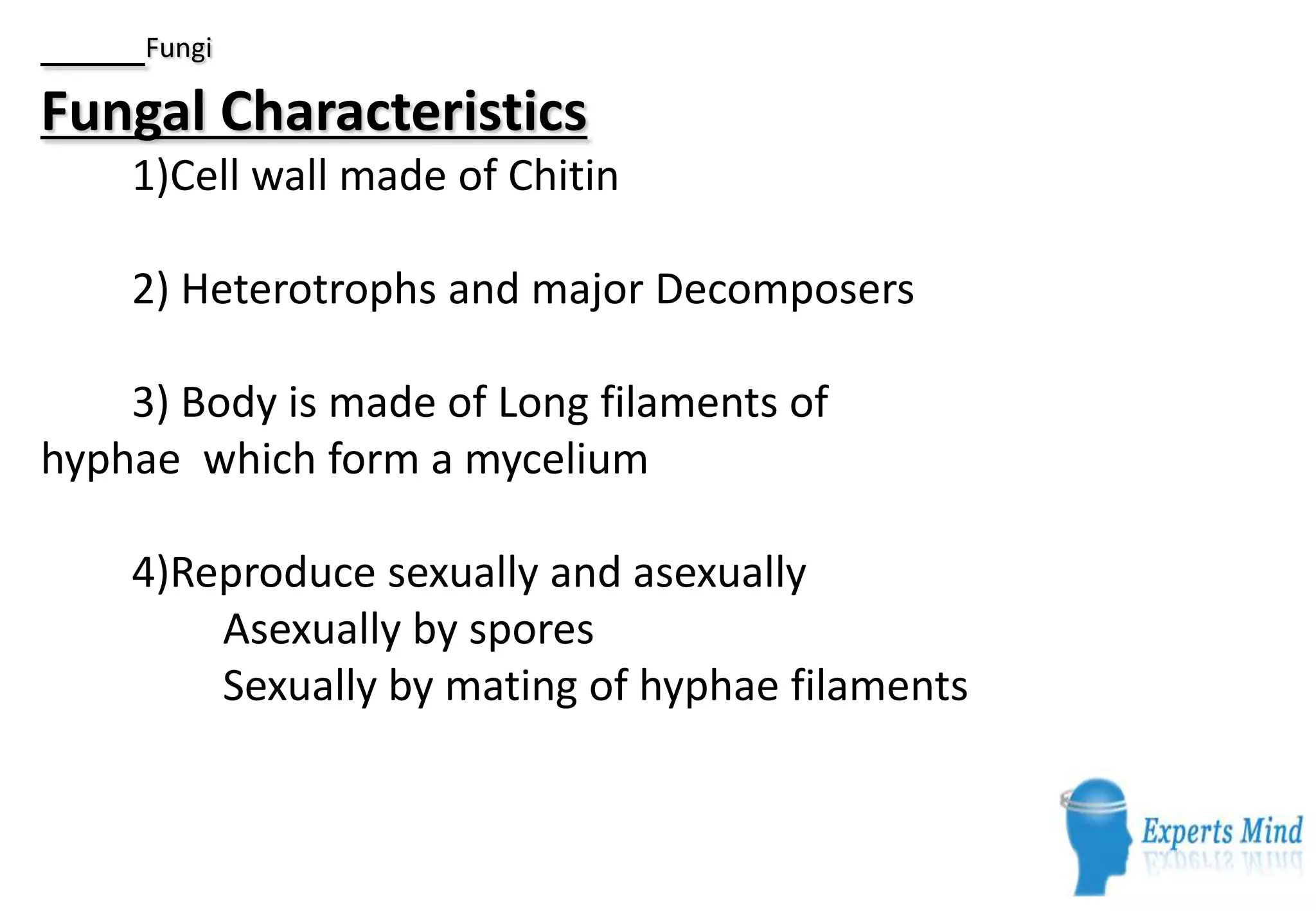 ______Fungi

Fungal Characteristics

1)Cell wall made of Chitin

2) Heterotrophs and major Decomposers

3) Body is made of Long filaments of hyphae which form a mycelium

4)Reproduce sexually and asexually
Asexually by spores
Sexually by mating of hyphae filaments

Experts Mind